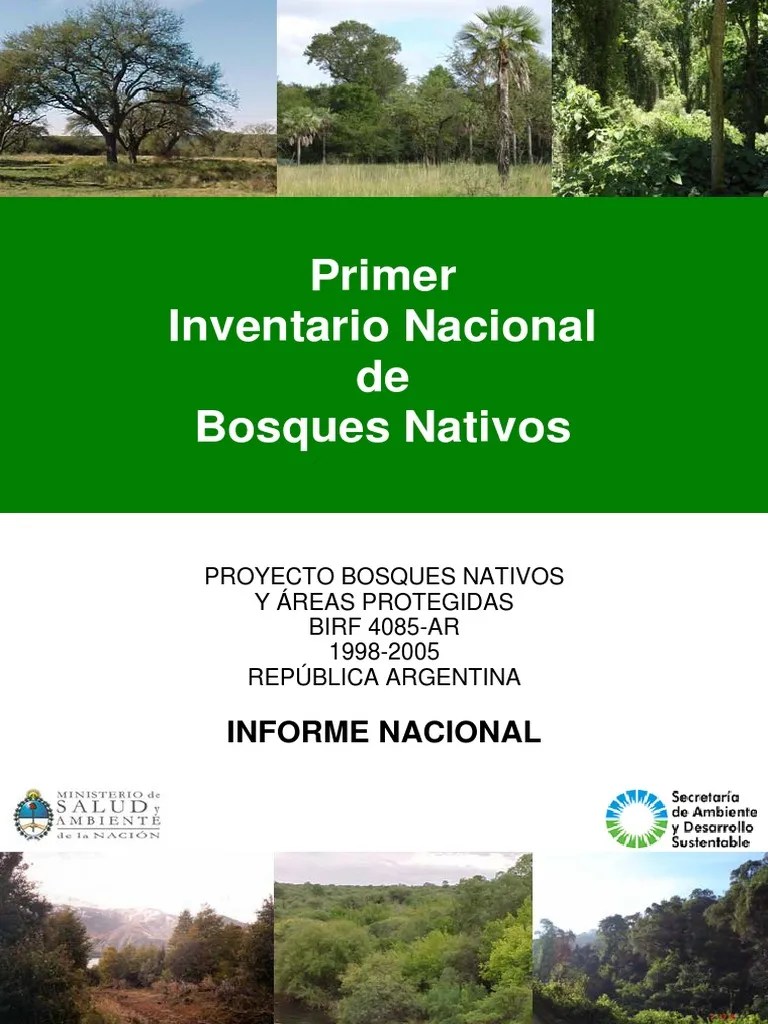 Primer
Inventario Nacional
de
Bosques Nativos

PROYECTO BOSQUES NATIVOS
Y ÁREAS PROTEGIDAS
BIRF 4085-AR
1998-2005
REPÚBLICA ARGENTINA

INFORME NACIONAL

MINISTERIO de
SALUD y
AMBIENTE
de la NACIÓN

Secretaría
de Ambiente
y Desarrollo
Sustentable